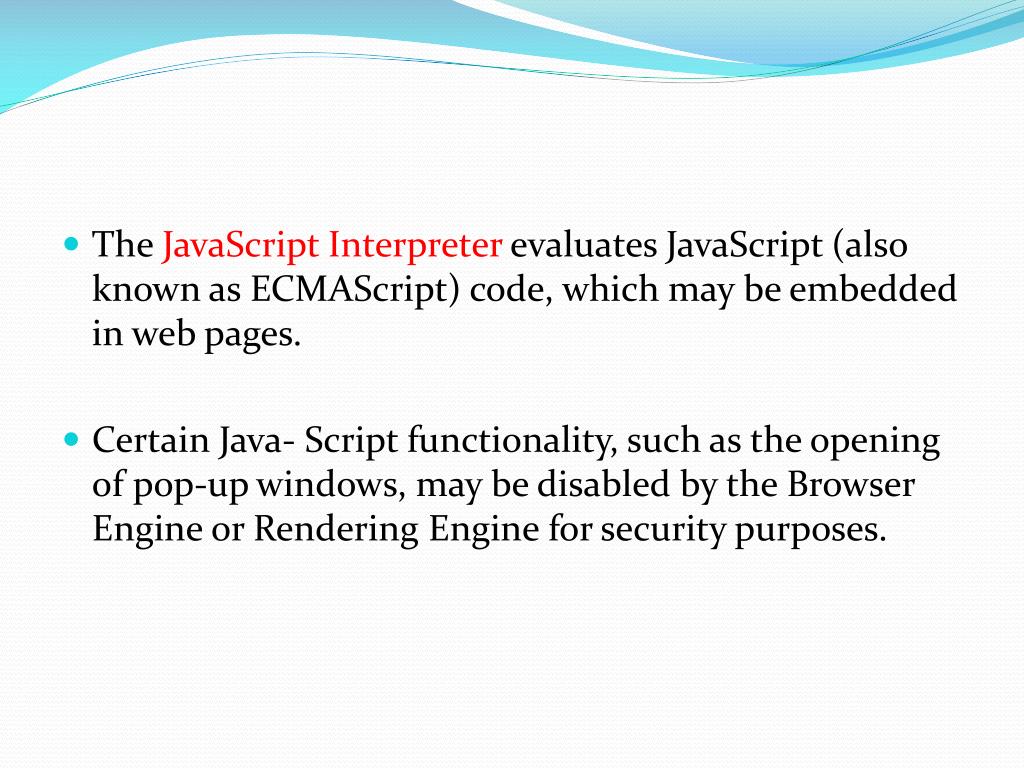 The JavaScript Interpreter evaluates JavaScript (also known as ECMAScript) code, which may be embedded in web pages.

Certain Java- Script functionality, such as the opening of pop-up windows, may be disabled by the Browser Engine or Rendering Engine for security purposes.